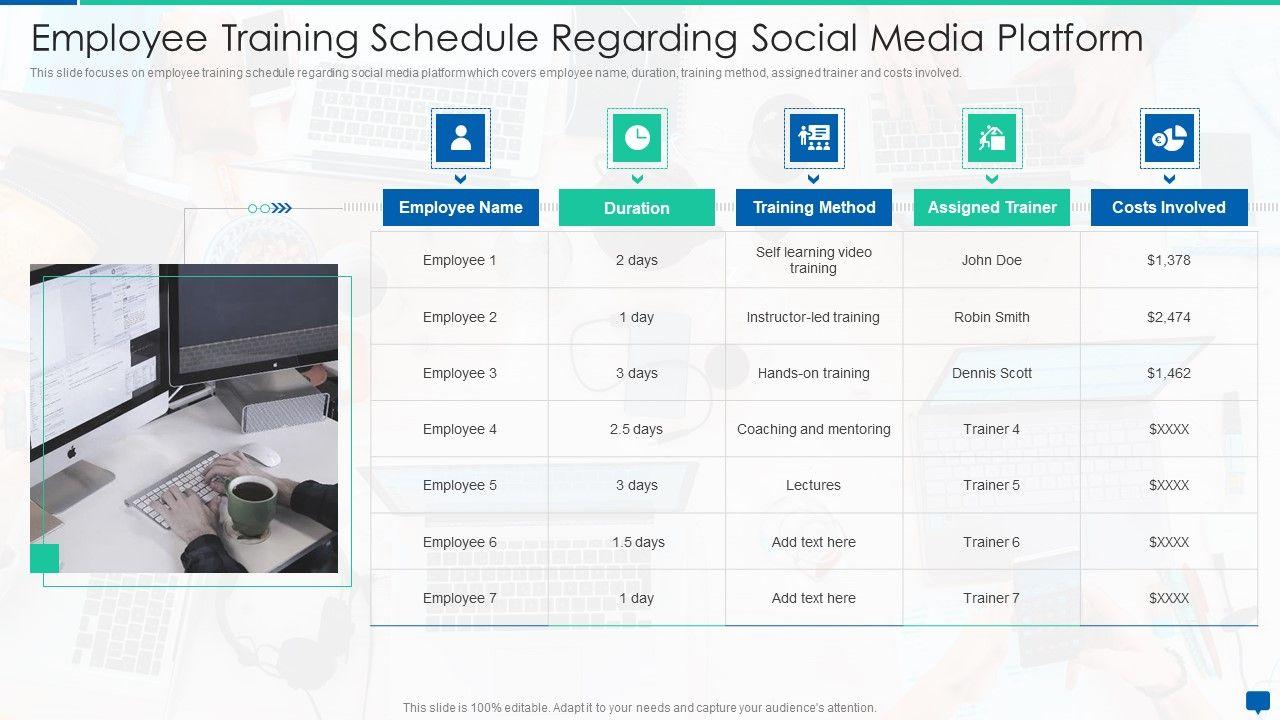 Employee Training Schedule Regarding Social Media Platform

This slide focuses on employee training schedule regarding social media platform which covers employee name, duration, training method, assigned trainer and costs involved.

| Employee Name | Duration | Training Method | Assigned Trainer | Costs Involved |
|---|---|---|---|---|
| Employee 1 | 2 days | Self learning video training | John Doe | \$1,378 |
| Employee 2 | 1 day | Instructor-led training | Robin Smith | \$2,474 |
| Employee 3 | 3 days | Hands-on training | Dennis Scott | \$1,462 |
| Employee 4 | 2.5 days | Coaching and mentoring | Trainer 4 | \$XXXX |
| Employee 5 | 3 days | Lectures | Trainer 5 | \$XXXX |
| Employee 6 | 1.5 days | Add text here | Trainer 6 | \$XXXX |
| Employee 7 | 1 day | Add text here | Trainer 7 | \$XXXX |

This slide is 100% editable. Adapt it to your needs and capture your audience's attention.